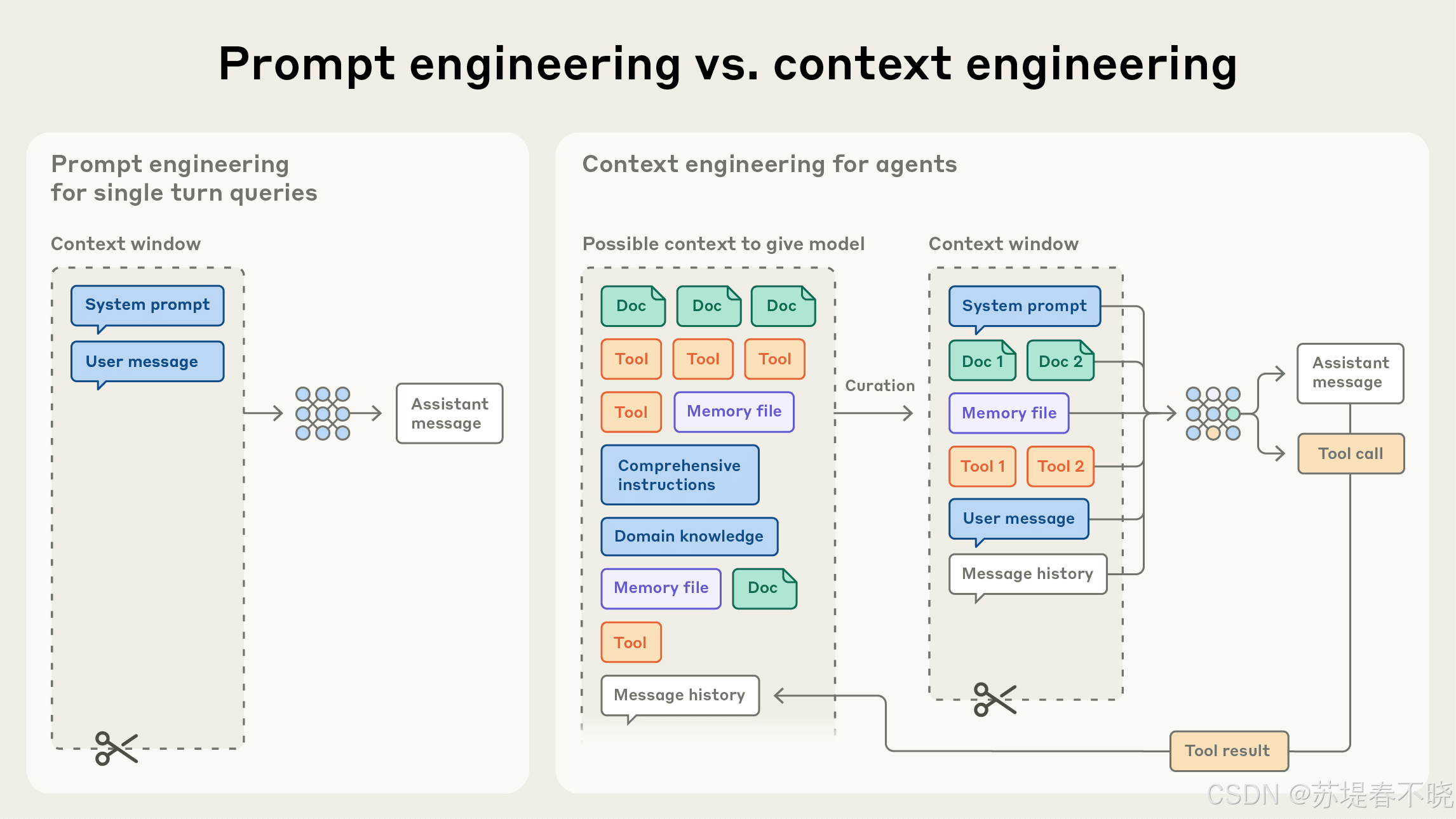 Prompt engineering vs. context engineering

Prompt engineering
for single turn queries

Context window

System prompt

User message

Assistant message

Context engineering for agents

Possible context to give model

Doc

Doc

Doc

Tool

Tool

Tool

Tool

Memory file

Comprehensive instructions

Domain knowledge

Memory file

Doc

Tool

Message history

Curation

Context window

System prompt

Doc 1

Doc 2

Memory file

Tool 1

Tool 2

User message

Message history

Assistant message

Tool call

Tool result

CSDN @苏堤春不晓